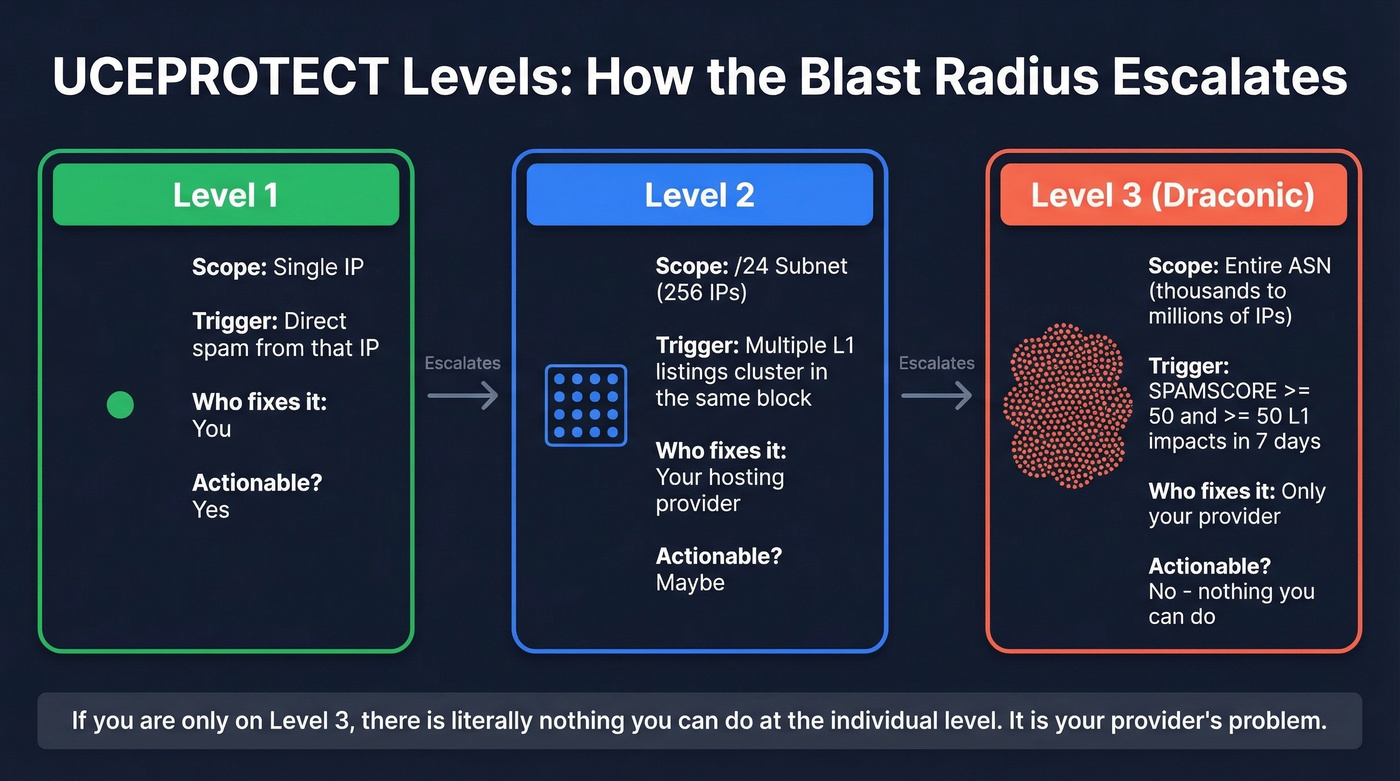 UCEPROTECT Levels: How the Blast Radius Escalates

Level 1

Scope: Single IP

Trigger: Direct spam from that IP

Who fixes it: You

Actionable? Yes

Escalates

Level 2

Scope: /24 Subnet (256 IPs)

Trigger: Multiple L1 listings cluster in the same block

Who fixes it: Your hosting provider

Actionable? Maybe

Escalates

Level 3 (Draconic)

Scope: Entire ASN (thousands to millions of IPs)

Trigger: SPAMSCORE >= 50 and >= 50 L1 impacts in 7 days

Who fixes it: Only your provider

Actionable? No - nothing you can do

If you are only on Level 3, there is literally nothing you can do at the individual level. It is your provider's problem.